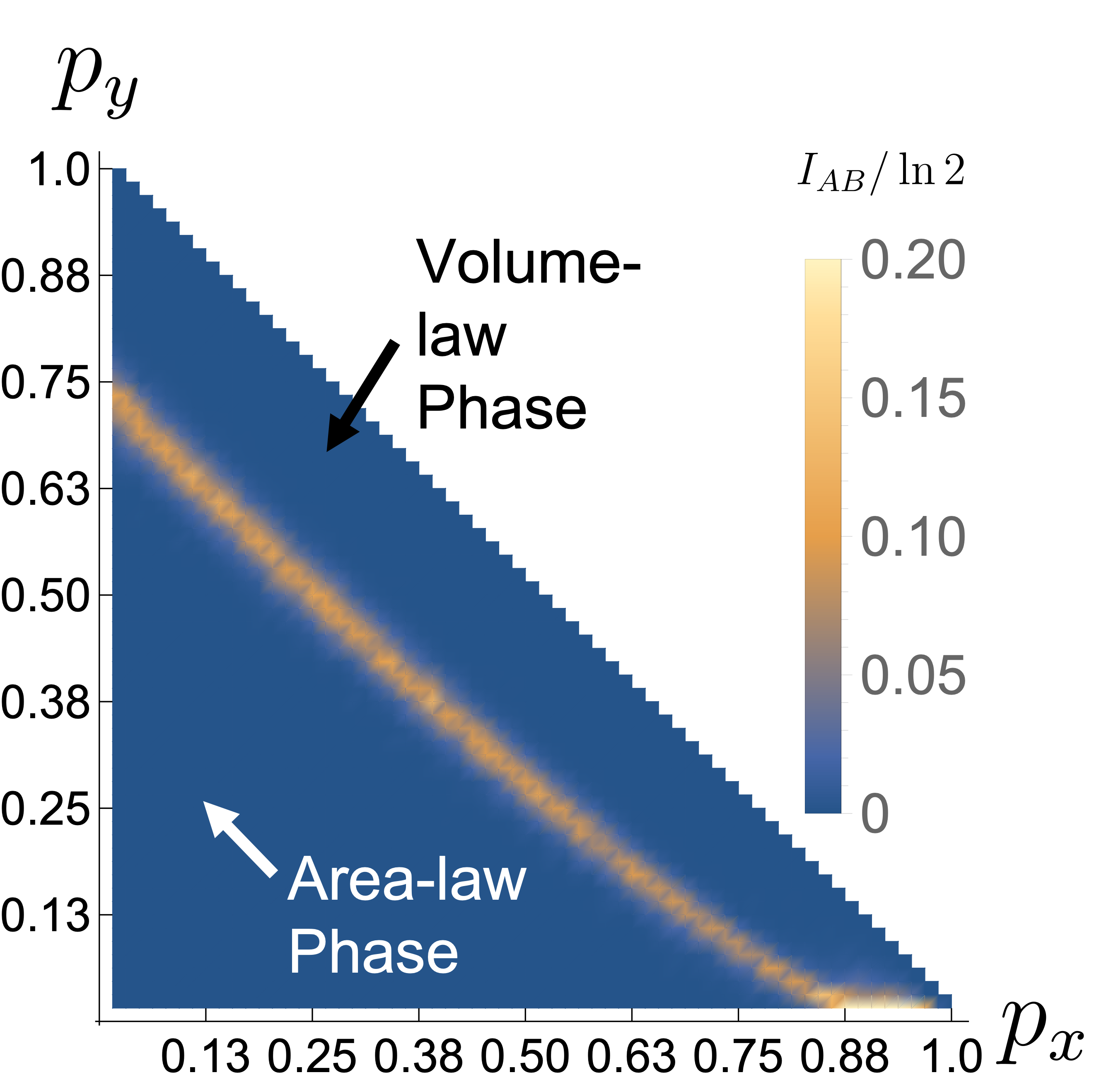 $p_y$

1.0
0.88
0.75
0.63
0.50
0.38
0.25
0.13

$I_{AB}/\ln 2$

0.20
0.15
0.10
0.05
0

Volume-law Phase

Area-law Phase

0.13 0.25 0.38 0.50 0.63 0.75 0.88 1.0

$p_x$